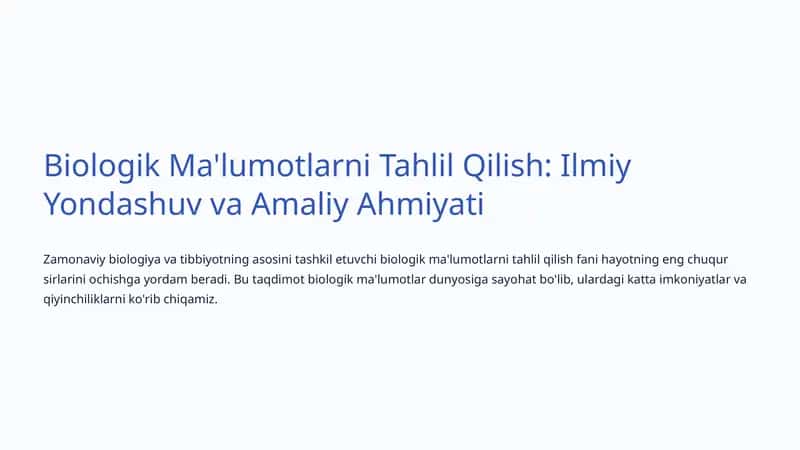 Biologik Ma'lumotlarni Tahlil Qilish: Ilmiy Yondashuv va Amaliy Ahmiyati

Zamonaviy biologiya va tibbiyotning asosini tashkil etuvchi biologik ma'lumotlarni tahlil qilish fani hayotning eng chuqur sirlarini ochishga yordam beradi. Bu taqdimot biologik ma'lumotlar dunyosiga sayohat bo'lib, ulardagi katta imkoniyatlar va qiyinchiliklarni ko'rib chiqamiz.